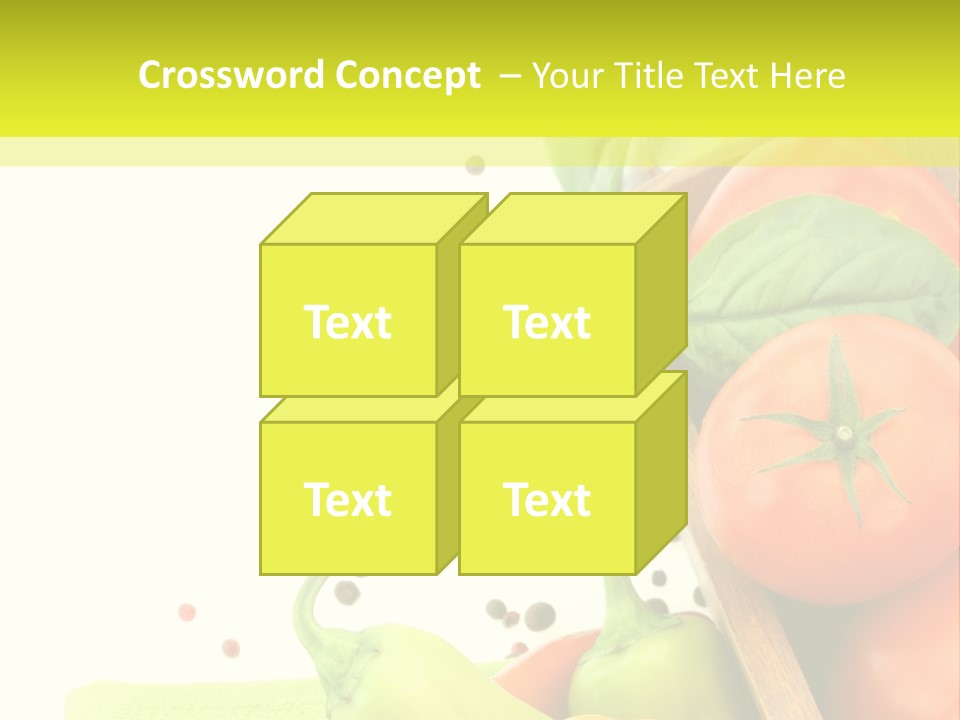 Crossword Concept – Your Title Text Here

Text

Text

Text

Text